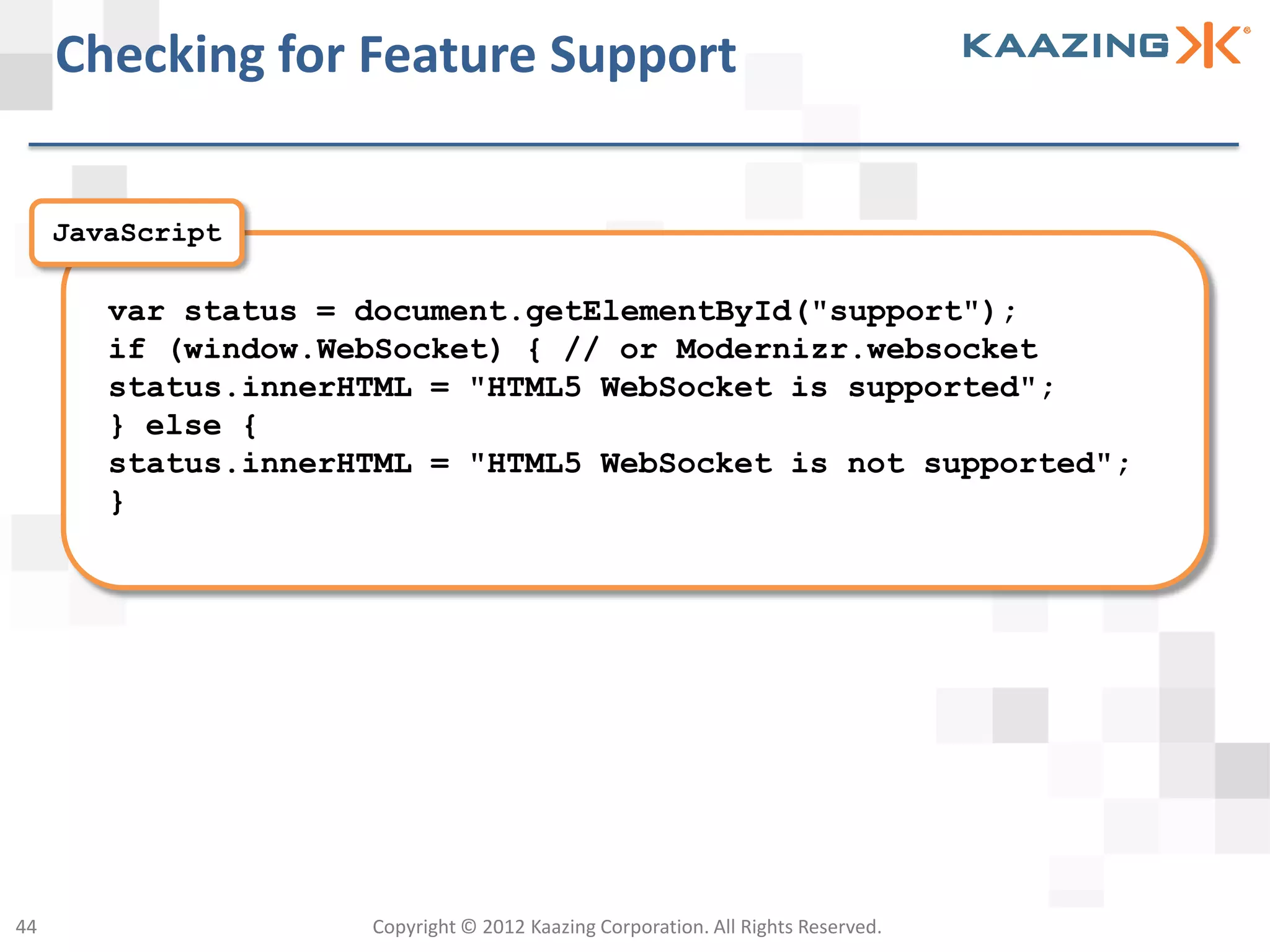 Checking for Feature Support

KAAZING

JavaScript

var status = document.getElementById("support");
if (window.WebSocket) { // or Modernizr.websocket
status.innerHTML = "HTML5 WebSocket is supported";
} else {
status.innerHTML = "HTML5 WebSocket is not supported";
}

44

Copyright © 2012 Kaazing Corporation. All Rights Reserved.